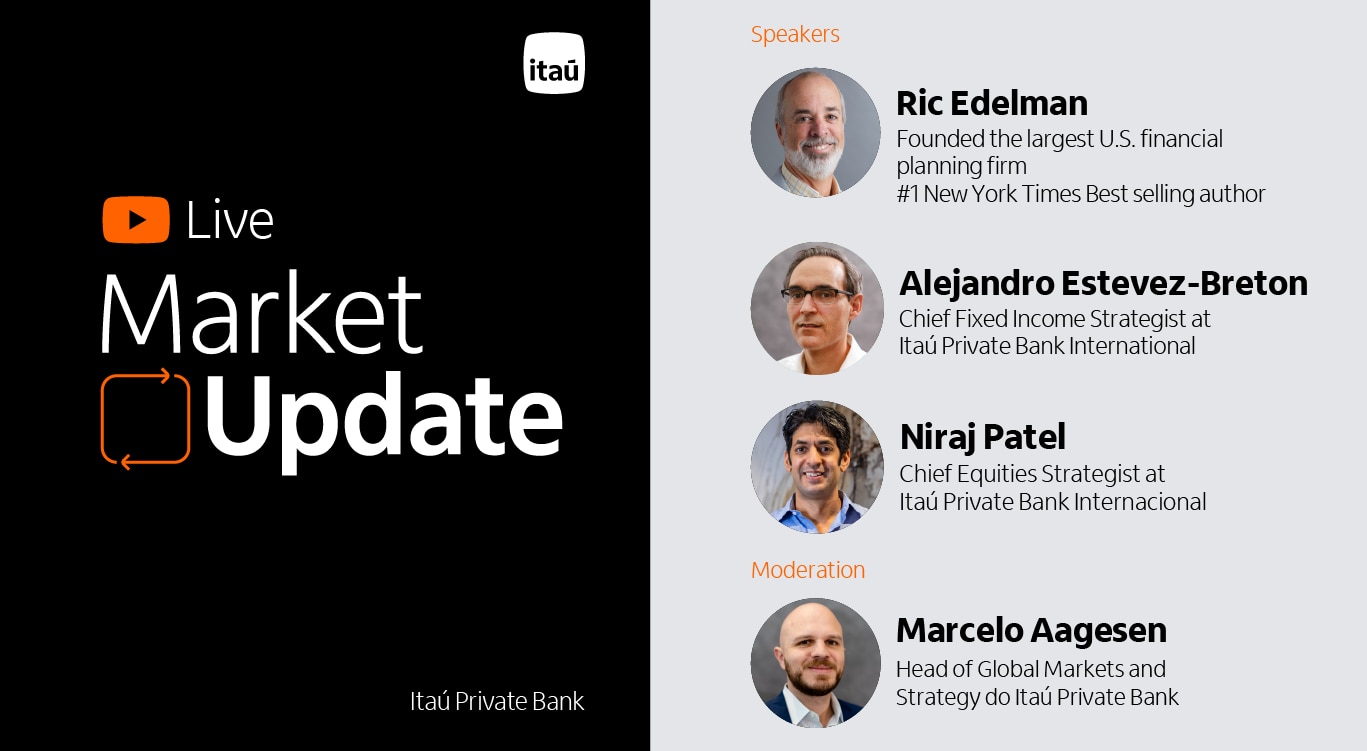 itaú

Live

Market Update

Itaú Private Bank

Speakers

Ric Edelman
Founded the largest U.S. financial planning firm
#1 New York Times Best selling author

Alejandro Estevez-Breton
Chief Fixed Income Strategist at Itaú Private Bank International

Niraj Patel
Chief Equities Strategist at Itaú Private Bank Internacional

Moderation

Marcelo Aagesen
Head of Global Markets and Strategy do Itaú Private Bank